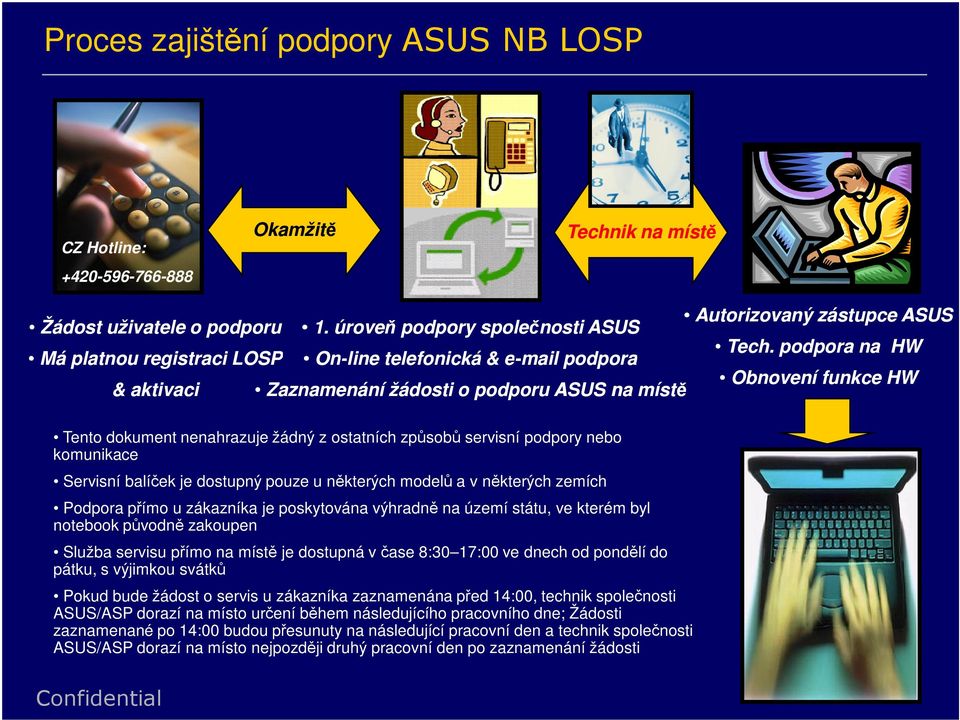 Proces zajištění podpory ASUS NB LOSP

CZ Hotline:
+420-596-766-888

Okamžitě

Technik na místě

• Žádost uživatele o podporu
• Má platnou registraci LOSP & aktivaci

• 1. úroveň podpory společnosti ASUS
• On-line telefonická & e-mail podpora
• Zaznamenání žádosti o podporu ASUS na místě

• Autorizovaný zástupce ASUS
• Tech. podpora na HW
• Obnovení funkce HW

• Tento dokument nenahrazuje žádný z ostatních způsobů servisní podpory nebo komunikace

• Servisní balíček je dostupný pouze u některých modelů a v některých zemích

• Podpora přímo u zákazníka je poskytována výhradně na území státu, ve kterém byl notebook původně zakoupen

• Služba servisu přímo na místě je dostupná v čase 8:30–17:00 ve dnech od pondělí do pátku, s výjimkou svátků

• Pokud bude žádost o servis u zákazníka zaznamenána před 14:00, technik společnosti ASUS/ASP dorazí na místo určení během následujícího pracovního dne; Žádosti zaznamenané po 14:00 budou přesunuty na následující pracovní den a technik společnosti ASUS/ASP dorazí na místo nejpozději druhý pracovní den po zaznamenání žádosti

Confidential